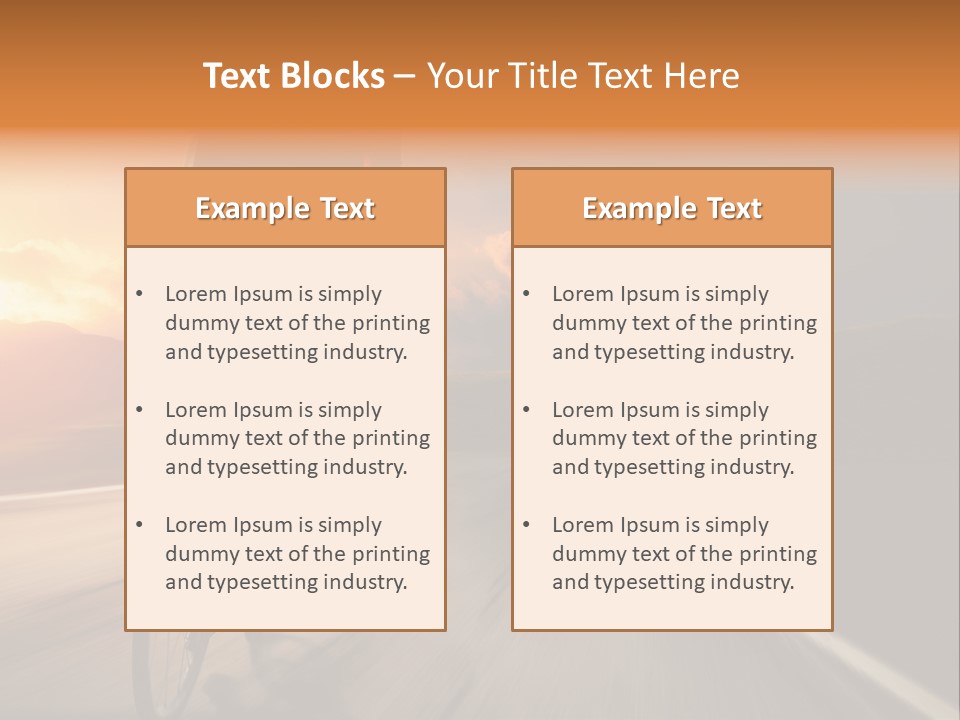 Text Blocks – Your Title Text Here

Example Text

• Lorem Ipsum is simply dummy text of the printing and typesetting industry.

• Lorem Ipsum is simply dummy text of the printing and typesetting industry.

• Lorem Ipsum is simply dummy text of the printing and typesetting industry.

Example Text

• Lorem Ipsum is simply dummy text of the printing and typesetting industry.

• Lorem Ipsum is simply dummy text of the printing and typesetting industry.

• Lorem Ipsum is simply dummy text of the printing and typesetting industry.